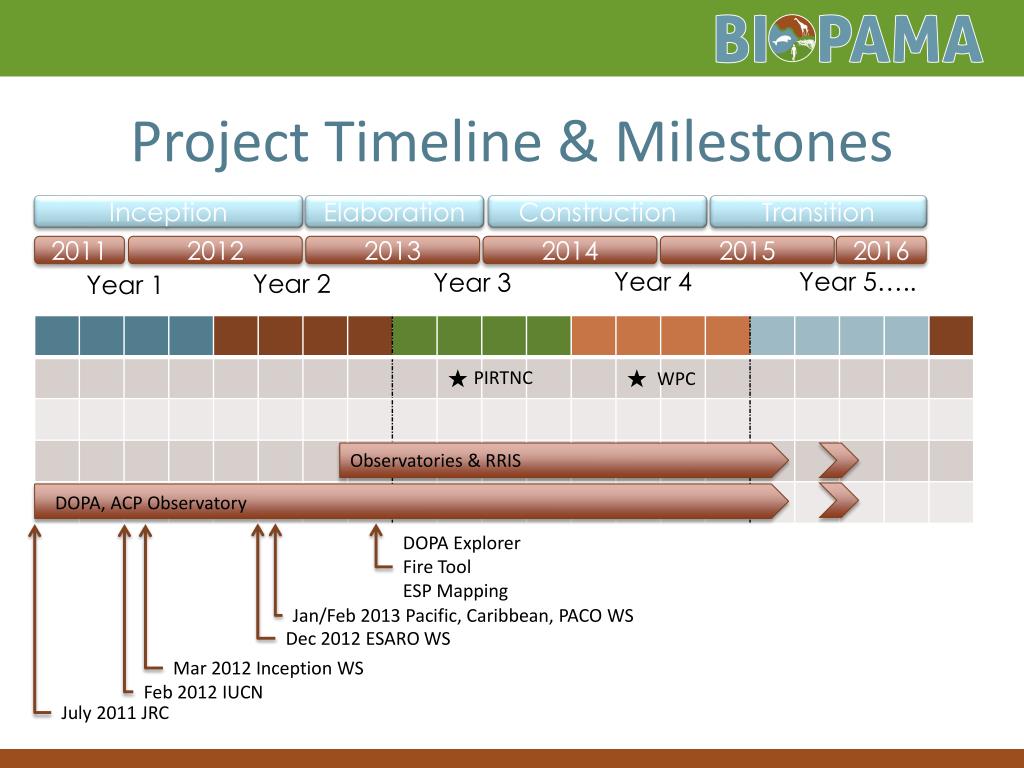 BIOPAMA

Project Timeline & Milestones

Inception
Elaboration
Construction
Transition

2011
2012
2013
2014
2015
2016

Year 1
Year 2
Year 3
Year 4
Year 5…..

★ PIRTNC
★ WPC

Observatories & RRIS

DOPA, ACP Observatory

DOPA Explorer
Fire Tool
ESP Mapping

Jan/Feb 2013 Pacific, Caribbean, PACO WS
Dec 2012 ESARO WS
Mar 2012 Inception WS
Feb 2012 IUCN
July 2011 JRC